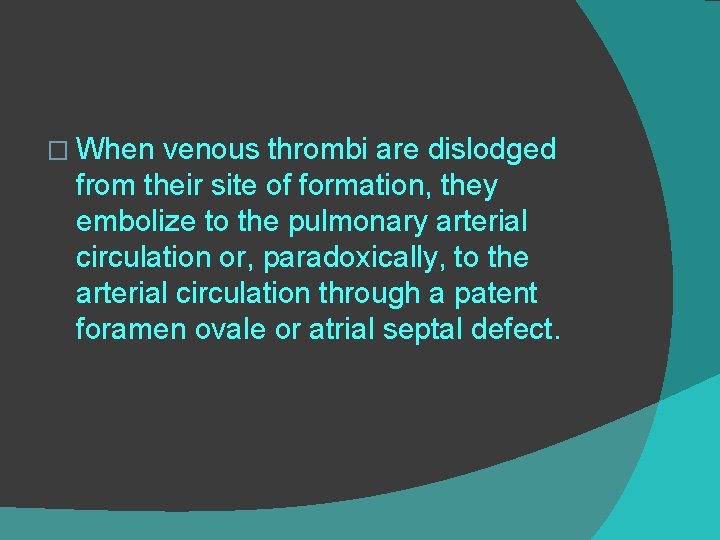 When venous thrombi are dislodged from their site of formation, they embolize to the pulmonary arterial circulation or, paradoxically, to the arterial circulation through a patent foramen ovale or atrial septal defect.